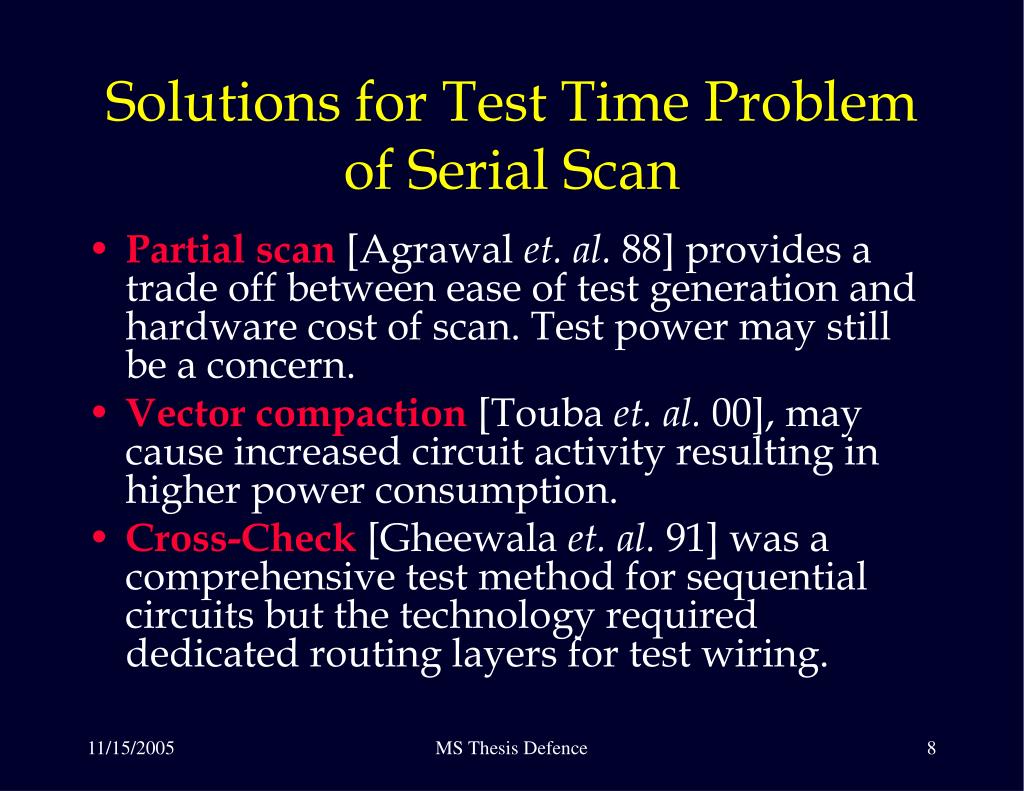 Solutions for Test Time Problem of Serial Scan

• Partial scan [Agrawal et. al. 88] provides a trade off between ease of test generation and hardware cost of scan. Test power may still be a concern.
• Vector compaction [Touba et. al. 00], may cause increased circuit activity resulting in higher power consumption.
• Cross-Check [Gheewala et. al. 91] was a comprehensive test method for sequential circuits but the technology required dedicated routing layers for test wiring.

11/15/2005

MS Thesis Defence

8